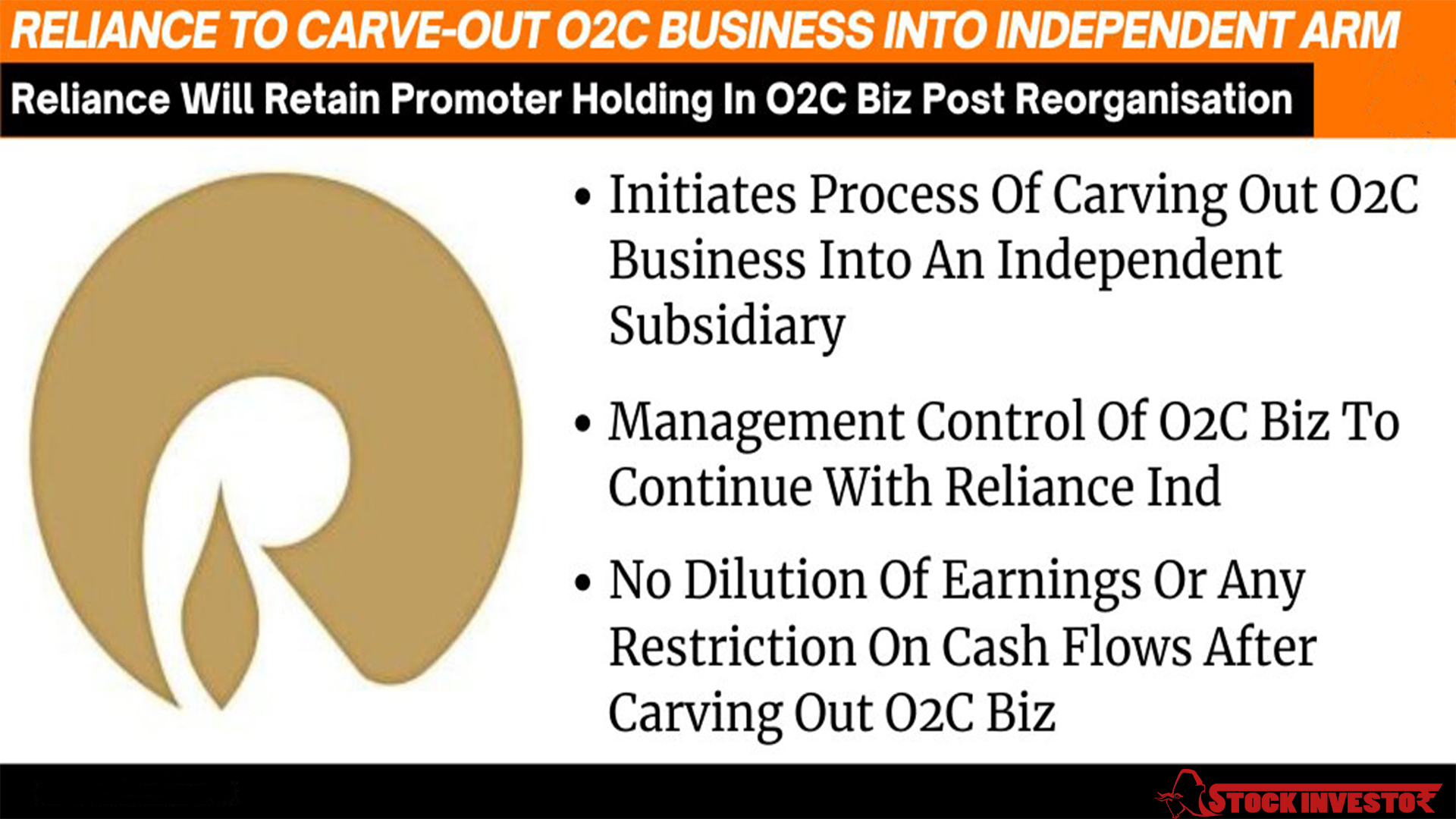 RELIANCE TO CARVE-OUT O2C BUSINESS INTO INDEPENDENT ARM

Reliance Will Retain Promoter Holding In O2C Biz Post Reorganisation

• Initiates Process Of Carving Out O2C Business Into An Independent Subsidiary

• Management Control Of O2C Biz To Continue With Reliance Ind

• No Dilution Of Earnings Or Any Restriction On Cash Flows After Carving Out O2C Biz

STOCK INVESTOR